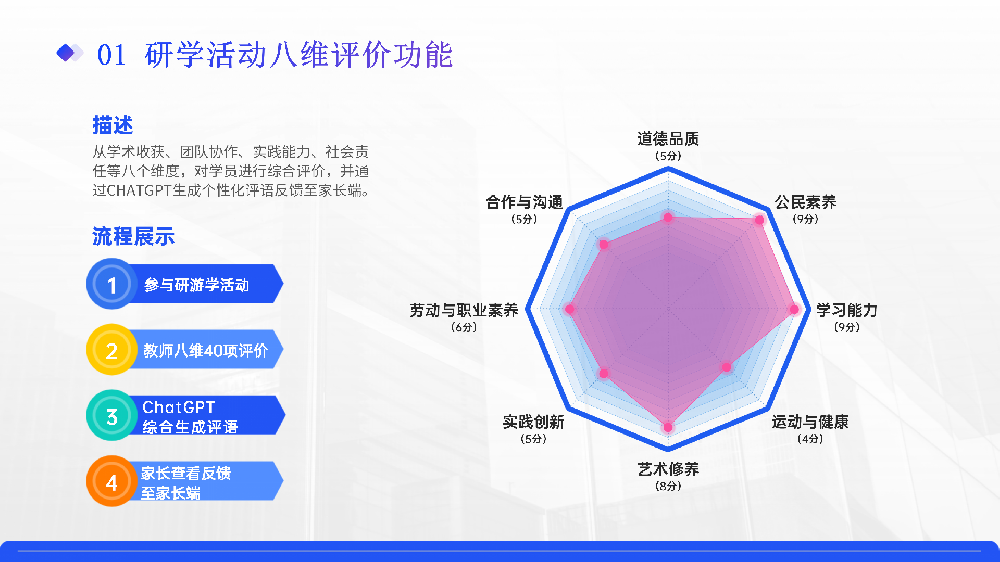 01 研学活动八维评价功能

描述

从学术收获、团队协作、实践能力、社会责任等八个维度，对学员进行综合评价，并通过CHATGPT生成个性化评语反馈至家长端。

流程展示

1 参与研游学活动

2 教师八维40项评价

3 ChatGPT 综合生成评语

4 家长查看反馈至家长端

道德品质 (5分)

公民素养 (9分)

学习能力 (9分)

运动与健康 (4分)

艺术修养 (8分)

实践创新 (5分)

劳动与职业素养 (6分)

合作与沟通 (5分)